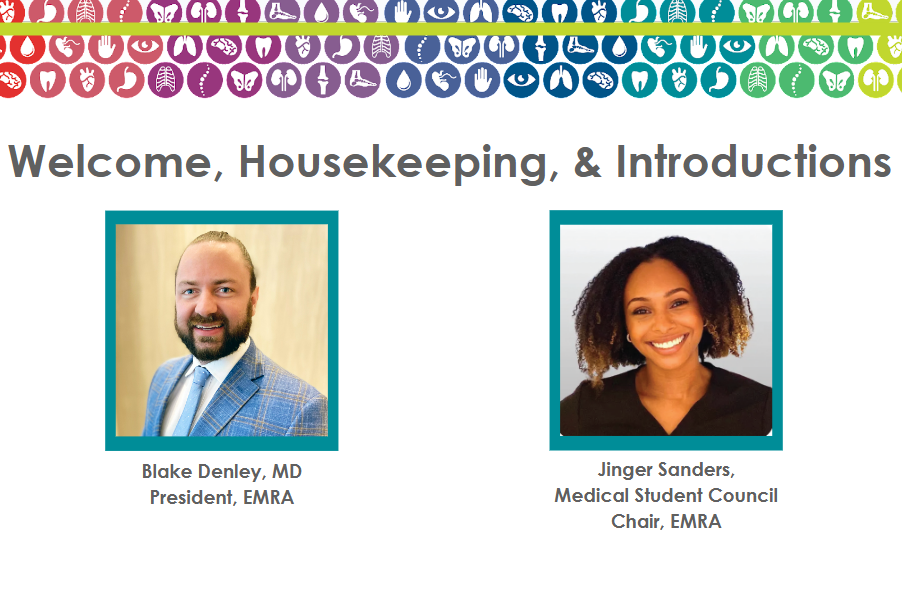 Welcome, Housekeeping, & Introductions

Blake Denley, MD
President, EMRA

Jinger Sanders,
Medical Student Council
Chair, EMRA